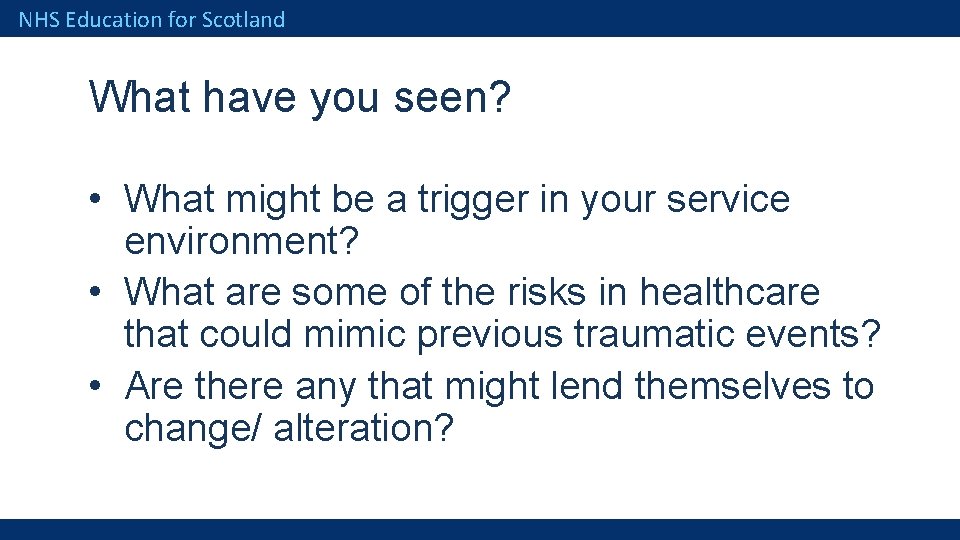 NHS Education for Scotland

What have you seen?

• What might be a trigger in your service environment?
• What are some of the risks in healthcare that could mimic previous traumatic events?
• Are there any that might lend themselves to change/ alteration?